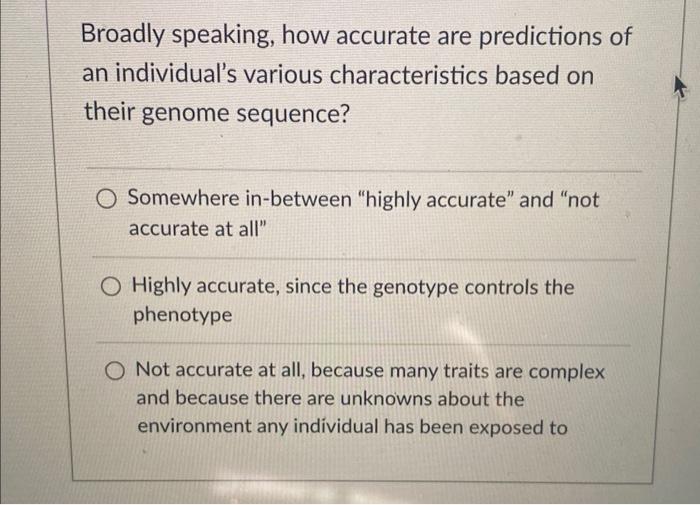 Broadly speaking, how accurate are predictions of an individual's various characteristics based on their genome sequence?

Somewhere in-between "highly accurate" and "not accurate at all"

Highly accurate, since the genotype controls the phenotype

Not accurate at all, because many traits are complex and because there are unknowns about the environment any individual has been exposed to